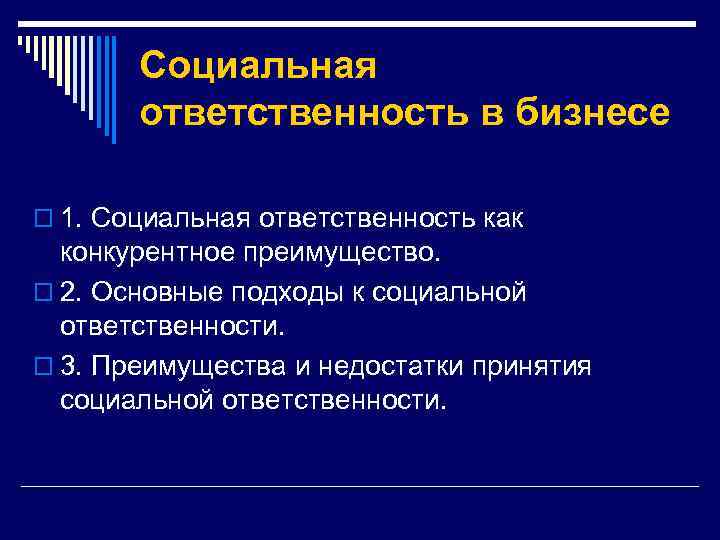 Социальная ответственность в бизнесе

1. Социальная ответственность как конкурентное преимущество.

2. Основные подходы к социальной ответственности.

3. Преимущества и недостатки принятия социальной ответственности.